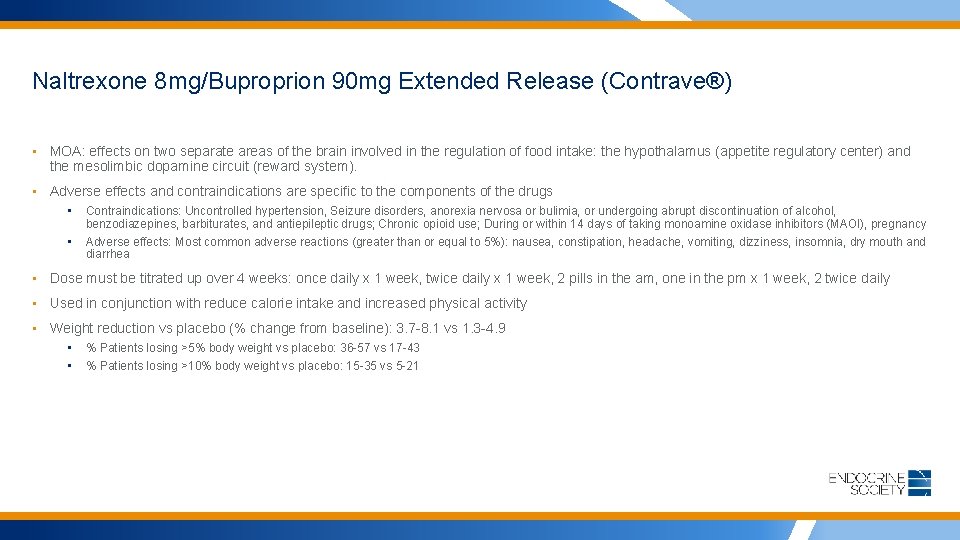 Naltrexone 8mg/Buproprion 90mg Extended Release (Contrave®)

• MOA: effects on two separate areas of the brain involved in the regulation of food intake: the hypothalamus (appetite regulatory center) and the mesolimbic dopamine circuit (reward system).

• Adverse effects and contraindications are specific to the components of the drugs
  • Contraindications: Uncontrolled hypertension, Seizure disorders, anorexia nervosa or bulimia, or undergoing abrupt discontinuation of alcohol, benzodiazepines, barbiturates, and antiepileptic drugs; Chronic opioid use; During or within 14 days of taking monoamine oxidase inhibitors (MAOI), pregnancy
  • Adverse effects: Most common adverse reactions (greater than or equal to 5%): nausea, constipation, headache, vomiting, dizziness, insomnia, dry mouth and diarrhea

• Dose must be titrated up over 4 weeks: once daily x 1 week, twice daily x 1 week, 2 pills in the am, one in the pm x 1 week, 2 twice daily

• Used in conjunction with reduce calorie intake and increased physical activity

• Weight reduction vs placebo (% change from baseline): 3.7-8.1 vs 1.3-4.9
  • % Patients losing >5% body weight vs placebo: 36-57 vs 17-43
  • % Patients losing >10% body weight vs placebo: 15-35 vs 5-21

ENDOCRINE SOCIETY